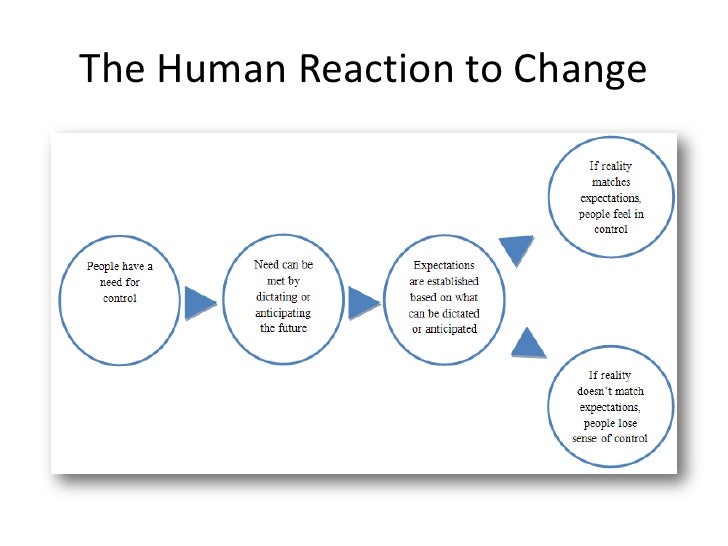 The Human Reaction to Change

People have a need for control

Need can be met by dictating or anticipating the future

Expectations are established based on what can be dictated or anticipated

If reality matches expectations, people feel in control

If reality doesn't match expectations, people lose sense of control